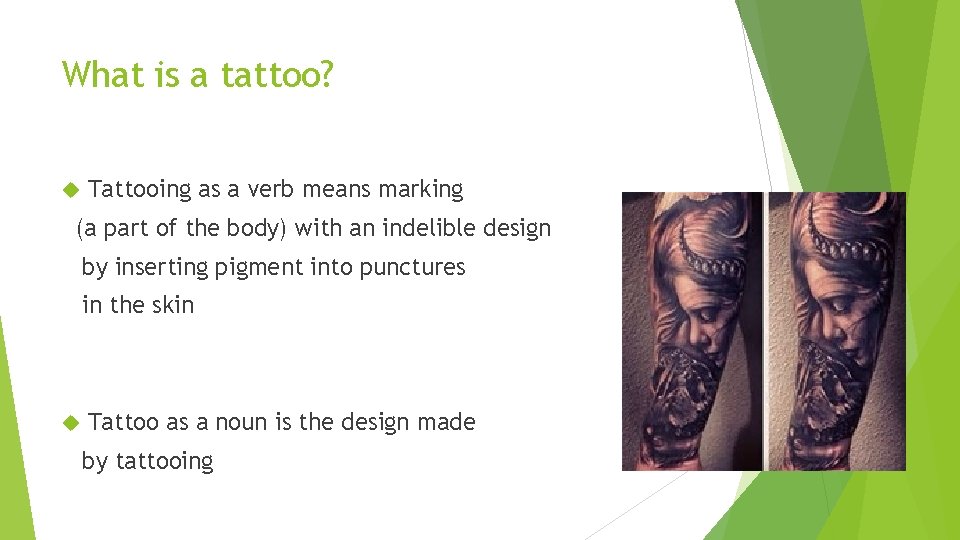 What is a tattoo?

Tattooing as a verb means marking (a part of the body) with an indelible design by inserting pigment into punctures in the skin

Tattoo as a noun is the design made by tattooing